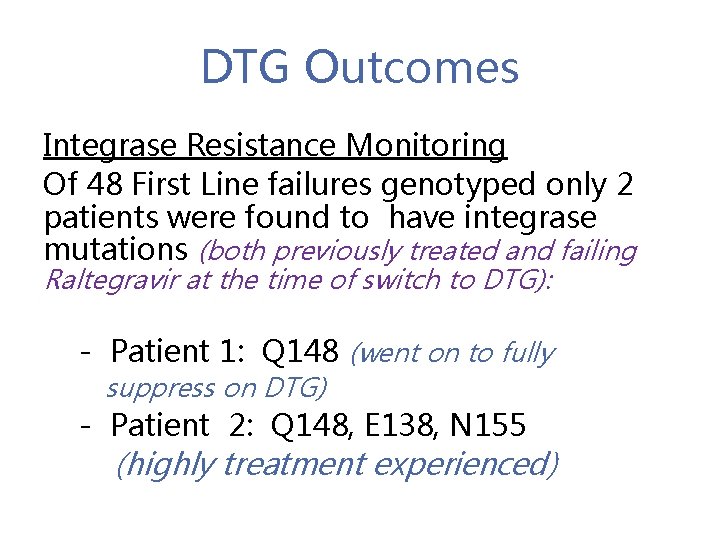 DTG Outcomes

Integrase Resistance Monitoring

Of 48 First Line failures genotyped only 2 patients were found to have integrase mutations (both previously treated and failing Raltegravir at the time of switch to DTG):

- Patient 1: Q148 (went on to fully suppress on DTG)
- Patient 2: Q148, E138, N155 (highly treatment experienced)